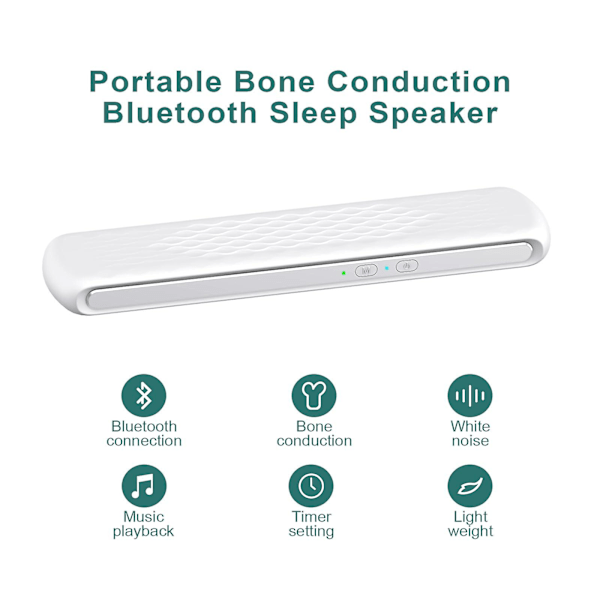 Portable Bone Conduction Bluetooth Sleep Speaker

Bluetooth connection

Bone conduction

White noise

Music playback

Timer setting

Light weight